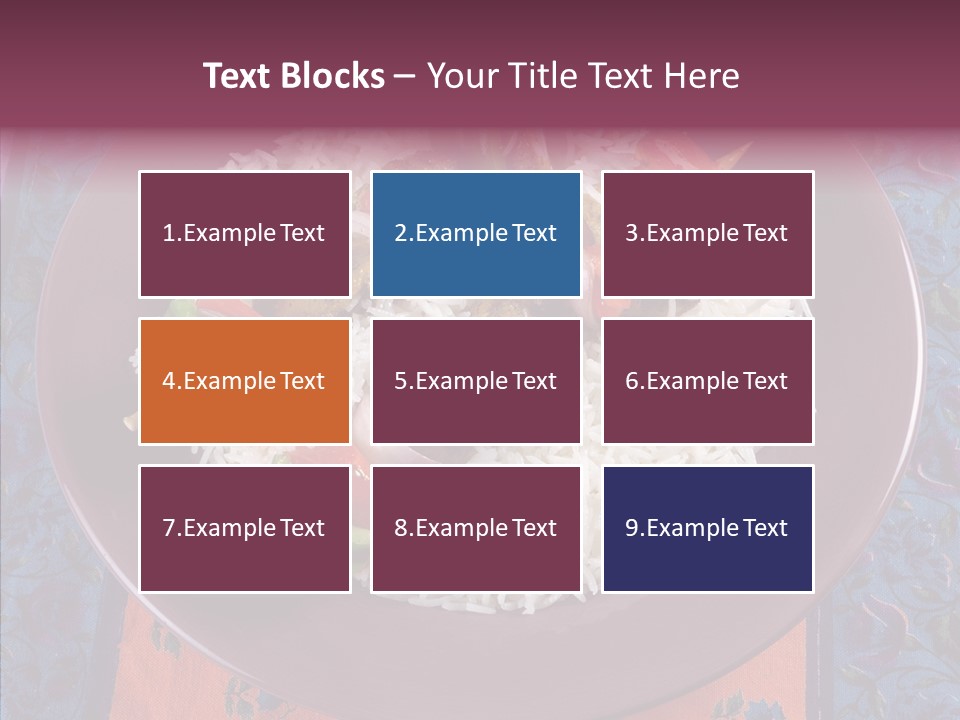 Text Blocks – Your Title Text Here

1.Example Text

2.Example Text

3.Example Text

4.Example Text

5.Example Text

6.Example Text

7.Example Text

8.Example Text

9.Example Text